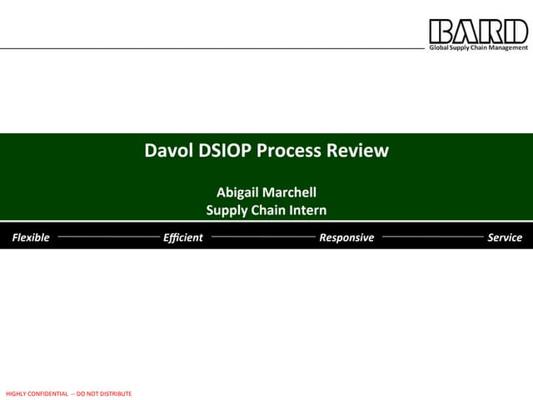 BARD
Global Supply Chain Management

Davol DSIOP Process Review

Abigail Marchell
Supply Chain Intern

Flexible Efficient Responsive Service

HIGHLY CONFIDENTIAL -- DO NOT DISTRIBUTE